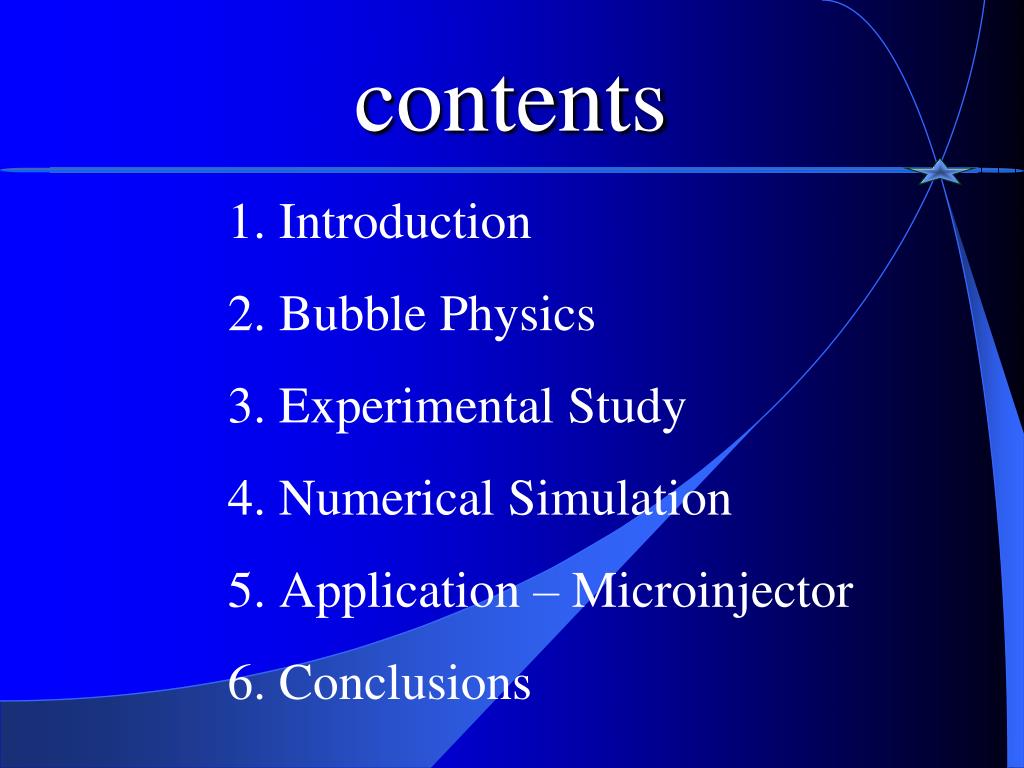 contents

1. Introduction

2. Bubble Physics

3. Experimental Study

4. Numerical Simulation

5. Application – Microinjector

6. Conclusions